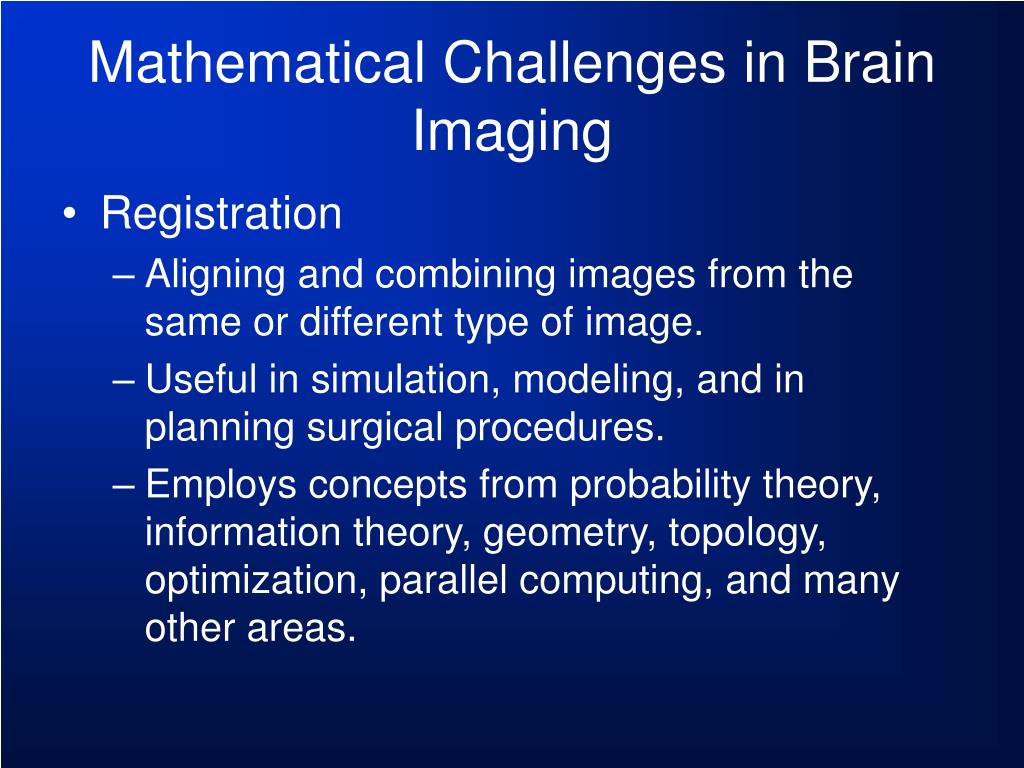 Mathematical Challenges in Brain Imaging

• Registration
– Aligning and combining images from the same or different type of image.
– Useful in simulation, modeling, and in planning surgical procedures.
– Employs concepts from probability theory, information theory, geometry, topology, optimization, parallel computing, and many other areas.